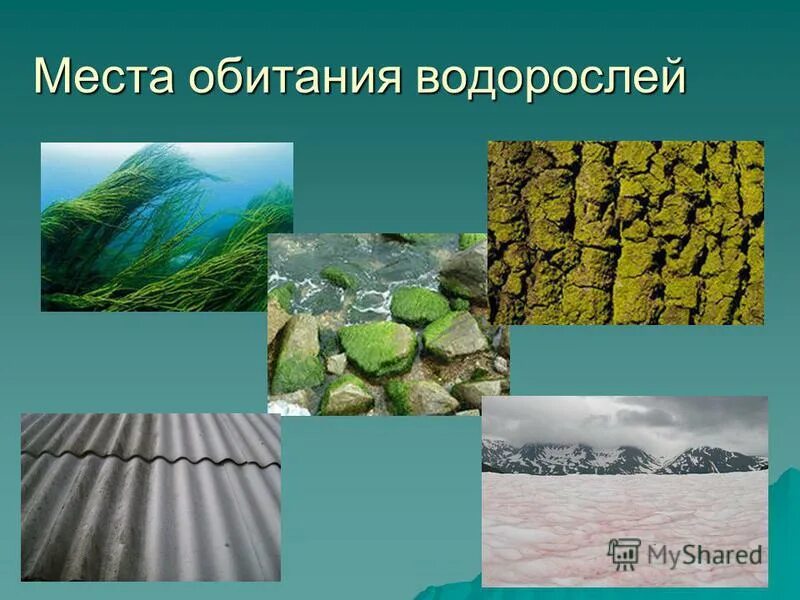 Места обитания водорослей

MyShared